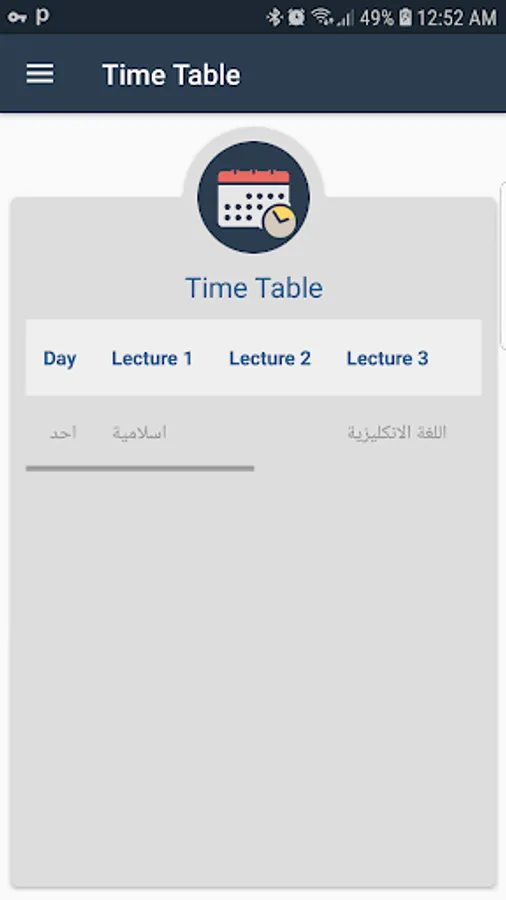 49% 12:52 AM

Time Table

Time Table

| Day | Lecture 1 | Lecture 2 | Lecture 3 |
|---|---|---|---|
| احد | اسلامية | | اللغة الانكليزية |